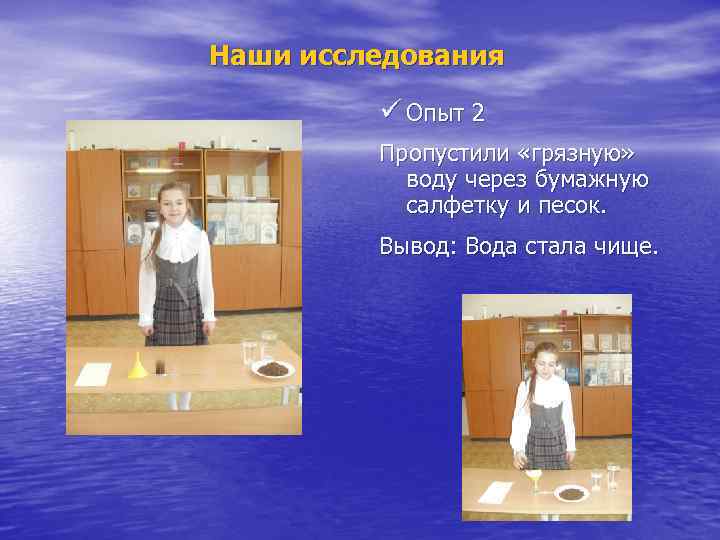 Наши исследования

✓ Опыт 2

Пропустили «грязную» воду через бумажную салфетку и песок.

Вывод: Вода стала чище.